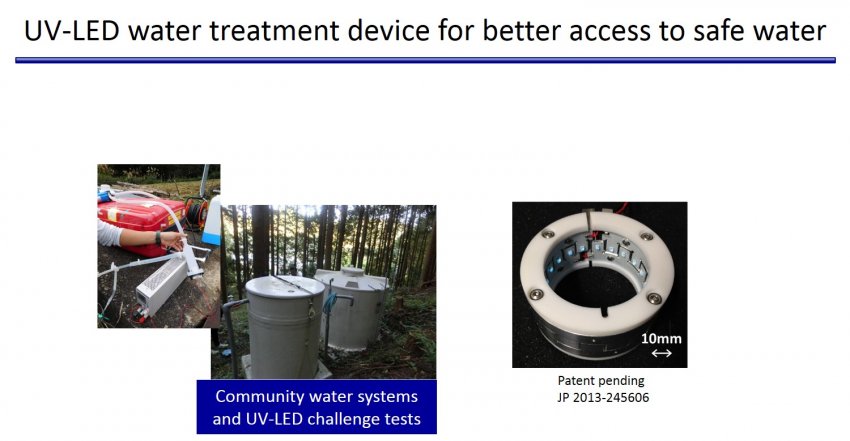 UV-LED water treatment device for better access to safe water

Community water systems and UV-LED challenge tests

10mm

Patent pending
JP 2013-245606